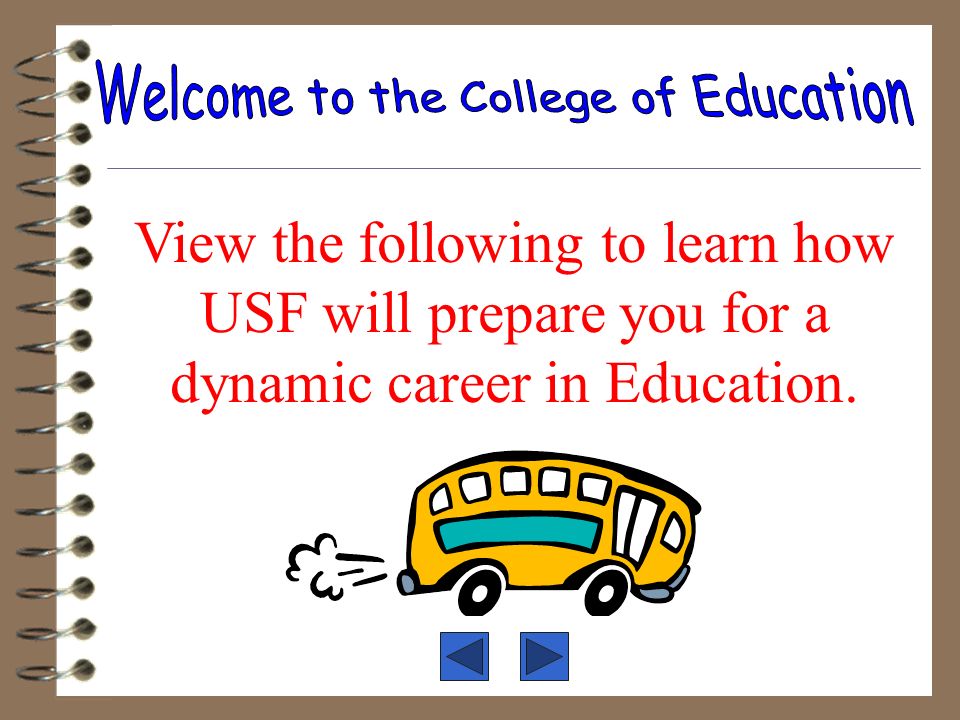 Welcome to the College of Education

View the following to learn how USF will prepare you for a dynamic career in Education.